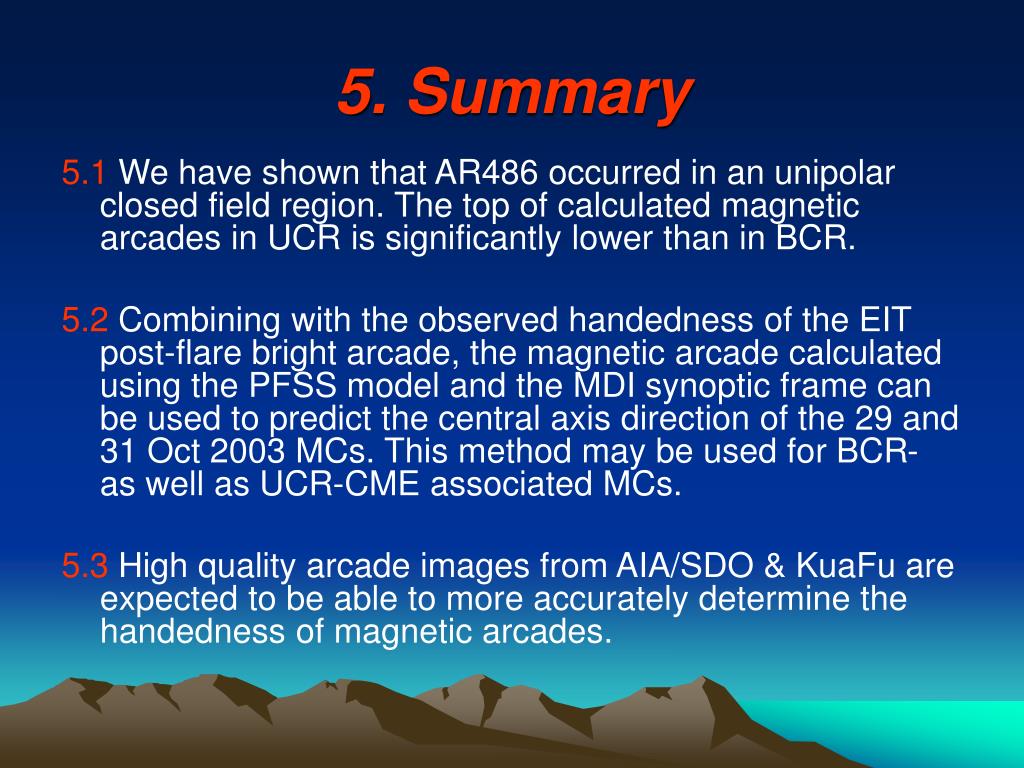 5. Summary

5.1 We have shown that AR486 occurred in an unipolar closed field region. The top of calculated magnetic arcades in UCR is significantly lower than in BCR.

5.2 Combining with the observed handedness of the EIT post-flare bright arcade, the magnetic arcade calculated using the PFSS model and the MDI synoptic frame can be used to predict the central axis direction of the 29 and 31 Oct 2003 MCs. This method may be used for BCR- as well as UCR-CME associated MCs.

5.3 High quality arcade images from AIA/SDO & KuaFu are expected to be able to more accurately determine the handedness of magnetic arcades.